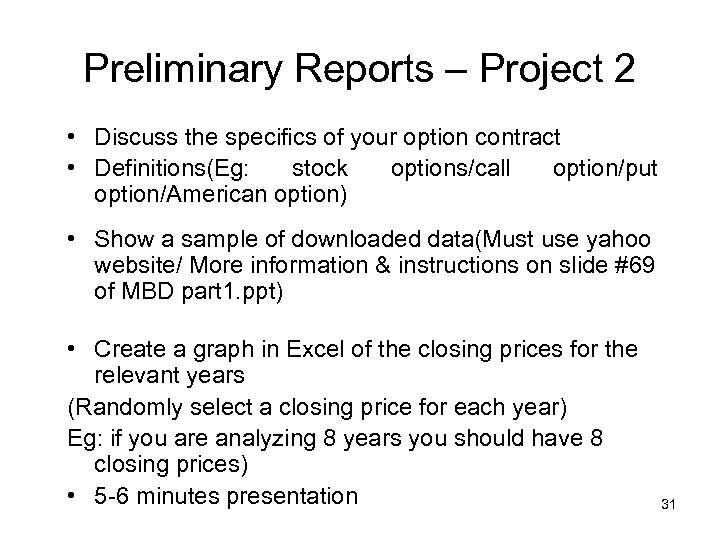 Preliminary Reports – Project 2

• Discuss the specifics of your option contract
• Definitions(Eg: stock options/call option/put option/American option)

• Show a sample of downloaded data(Must use yahoo website/ More information & instructions on slide #69 of MBD part1.ppt)

• Create a graph in Excel of the closing prices for the relevant years
(Randomly select a closing price for each year)
Eg: if you are analyzing 8 years you should have 8 closing prices)
• 5-6 minutes presentation

31